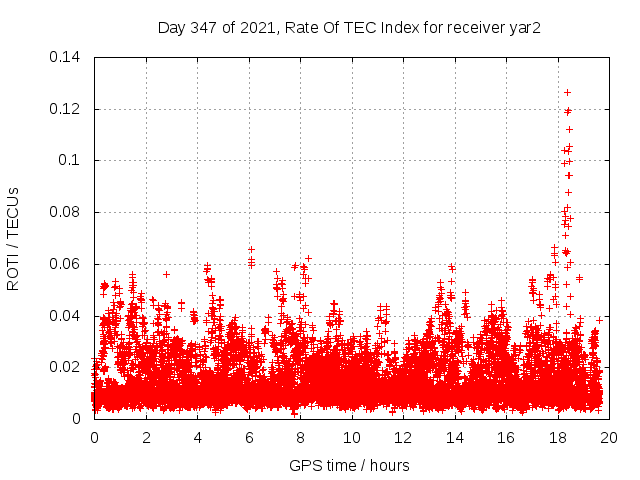 Day 347 of 2021, Rate Of TEC Index for receiver yar2

ROTI / TECUs

0.14
0.12
0.1
0.08
0.06
0.04
0.02
0

0 2 4 6 8 10 12 14 16 18 20

GPS time / hours